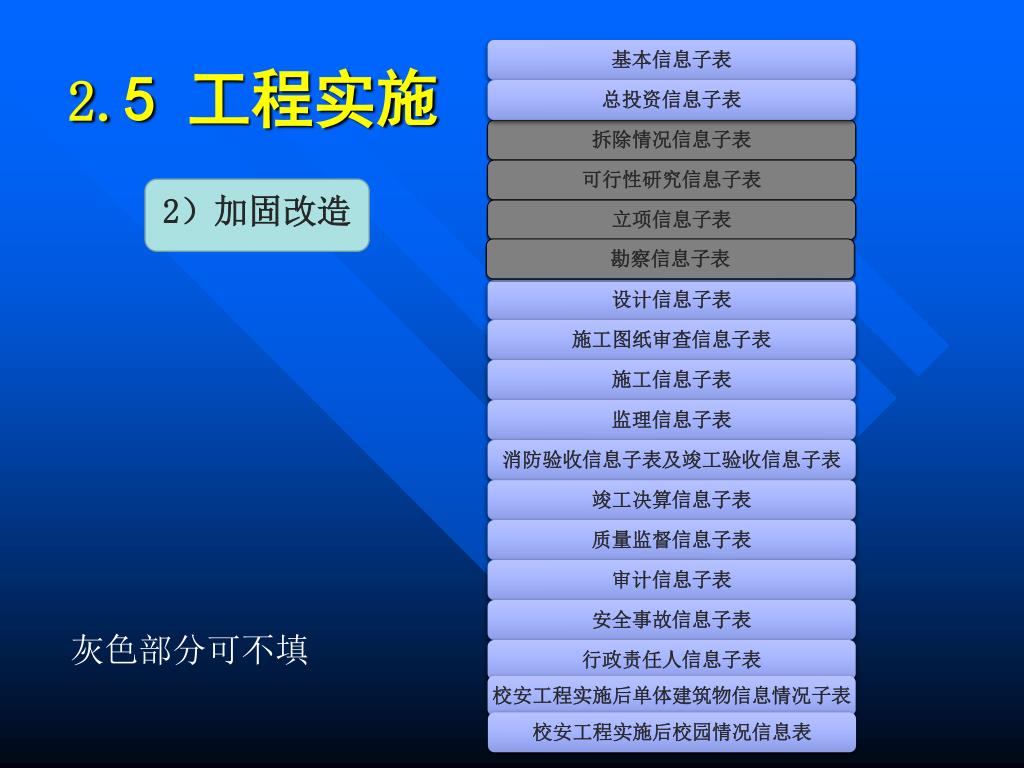 2.5 工程实施

2）加固改造

灰色部分可不填

基本信息子表

总投资信息子表

拆除情况信息子表

可行性研究信息子表

立项信息子表

勘察信息子表

设计信息子表

施工图纸审查信息子表

施工信息子表

监理信息子表

消防验收信息子表及竣工验收信息子表

竣工决算信息子表

质量监督信息子表

审计信息子表

安全事故信息子表

行政责任人信息子表

校安工程实施后单体建筑物信息情况子表

校安工程实施后校园情况信息表